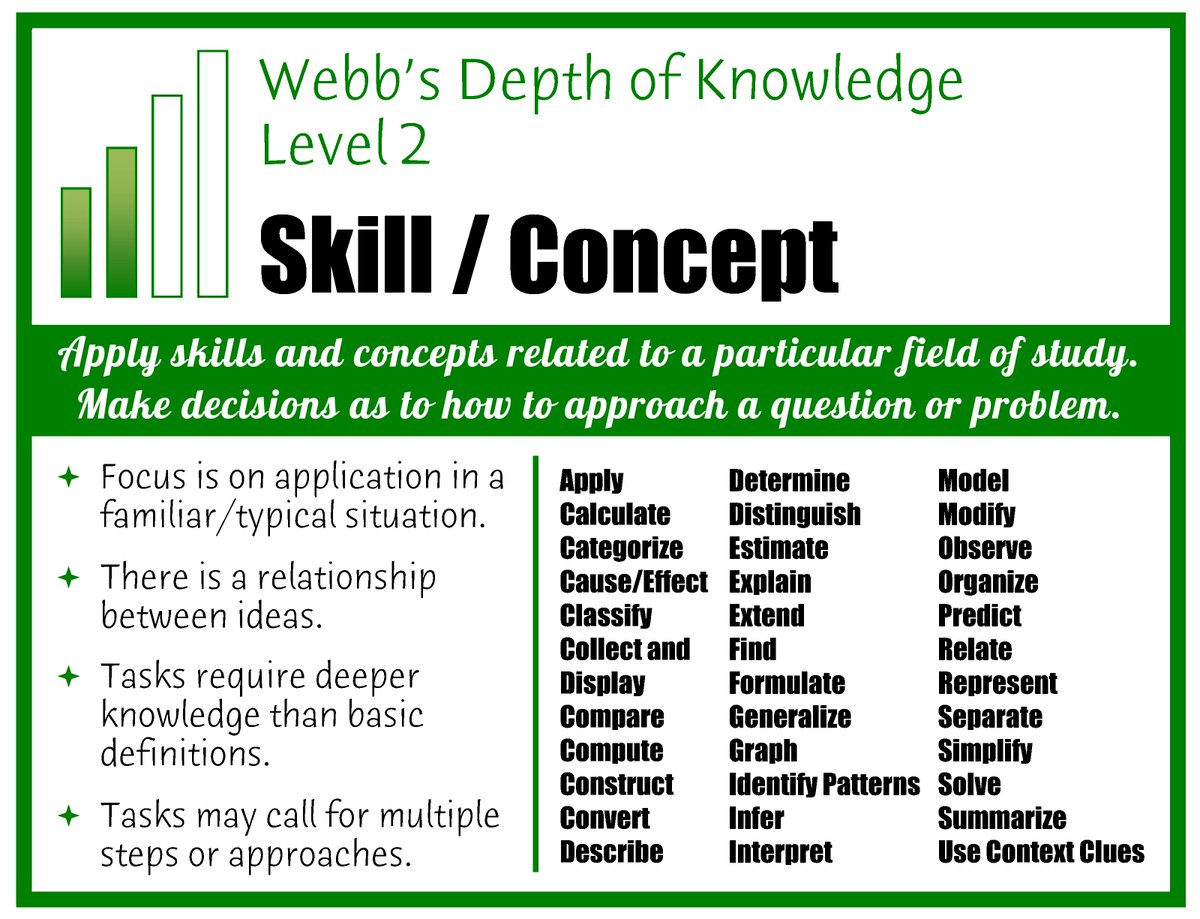 Webb's Depth of Knowledge
Level 2

Skill / Concept

Apply skills and concepts related to a particular field of study.
Make decisions as to how to approach a question or problem.

✦ Focus is on application in a familiar/typical situation.

✦ There is a relationship between ideas.

✦ Tasks require deeper knowledge than basic definitions.

✦ Tasks may call for multiple steps or approaches.

Apply
Calculate
Categorize
Cause/Effect
Classify
Collect and Display
Compare
Compute
Construct
Convert
Describe

Determine
Distinguish
Estimate
Explain
Extend
Find
Formulate
Generalize
Graph
Identify Patterns
Infer
Interpret

Model
Modify
Observe
Organize
Predict
Relate
Represent
Separate
Simplify
Solve
Summarize
Use Context Clues